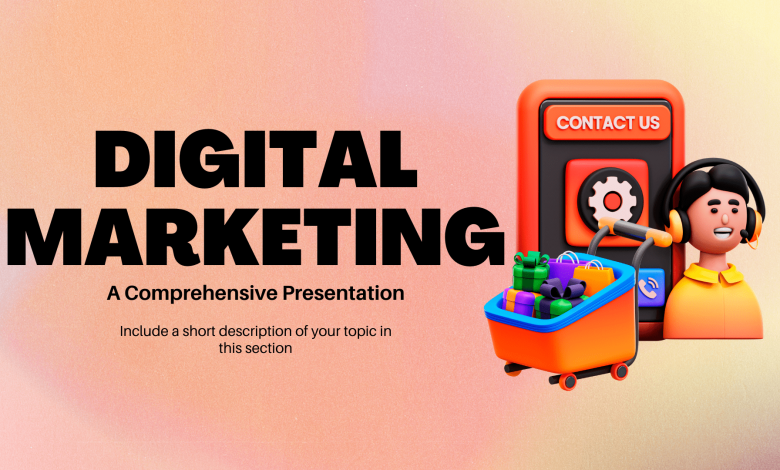 DIGITAL MARKETING

A Comprehensive Presentation

Include a short description of your topic in this section

CONTACT US